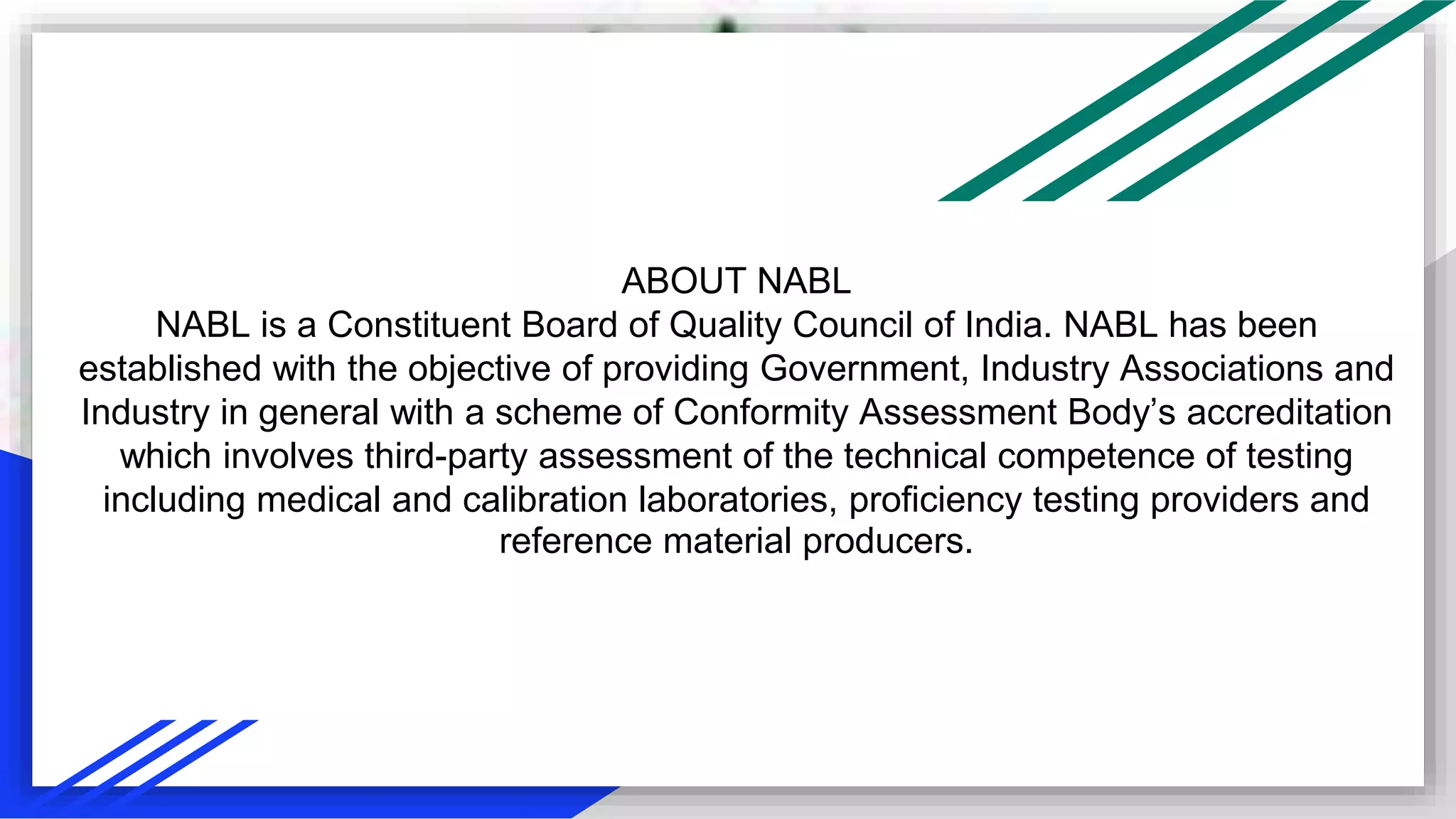 ABOUT NABL

NABL is a Constituent Board of Quality Council of India. NABL has been established with the objective of providing Government, Industry Associations and Industry in general with a scheme of Conformity Assessment Body's accreditation which involves third-party assessment of the technical competence of testing including medical and calibration laboratories, proficiency testing providers and reference material producers.